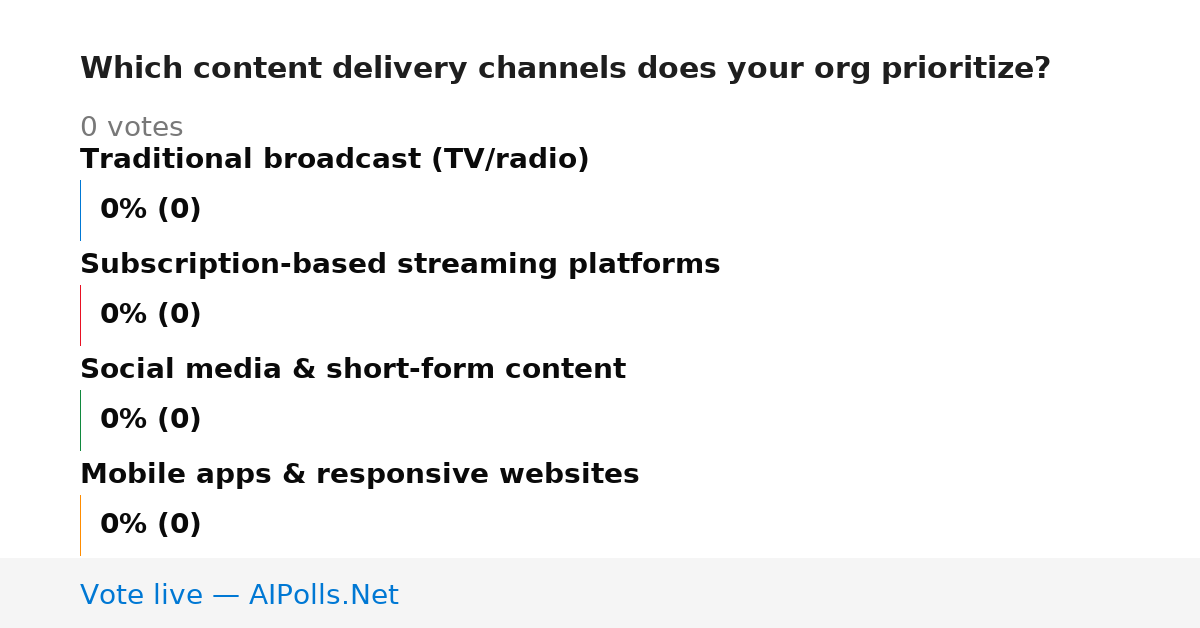 Which content delivery channels does your org prioritize?

0 votes

Traditional broadcast (TV/radio)

0% (0)

Subscription-based streaming platforms

0% (0)

Social media & short-form content

0% (0)

Mobile apps & responsive websites

0% (0)

Vote live — AIPolls.Net